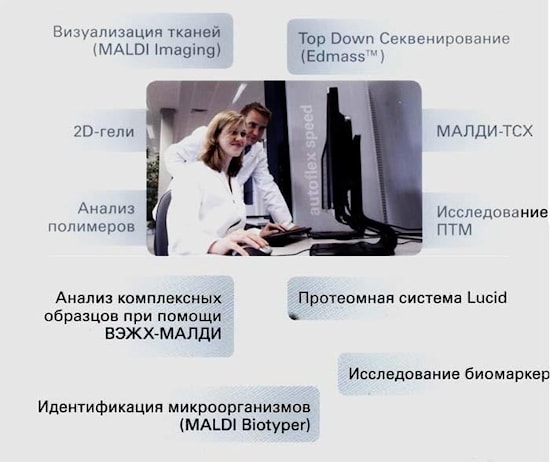 Визуализация тканей (MALDI Imaging)

Top Down Секвенирование (Edmass™)

2D-гели

autoflex speed

МАЛДИ-ТСХ

Анализ полимеров

Исследование ПТМ

Анализ комплексных образцов при помощи ВЭЖХ-МАЛДИ

Протеомная система Lucid

Исследование биомаркер

Идентификация микроорганизмов (MALDI Biotyper)